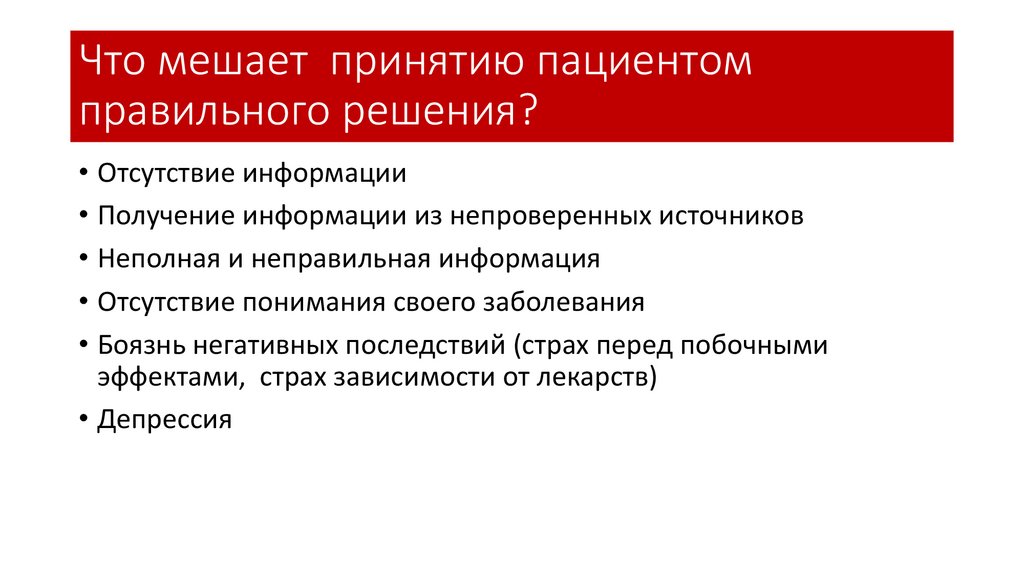 Что мешает принятию пациентом правильного решения?

• Отсутствие информации
• Получение информации из непроверенных источников
• Неполная и неправильная информация
• Отсутствие понимания своего заболевания
• Боязнь негативных последствий (страх перед побочными эффектами, страх зависимости от лекарств)
• Депрессия